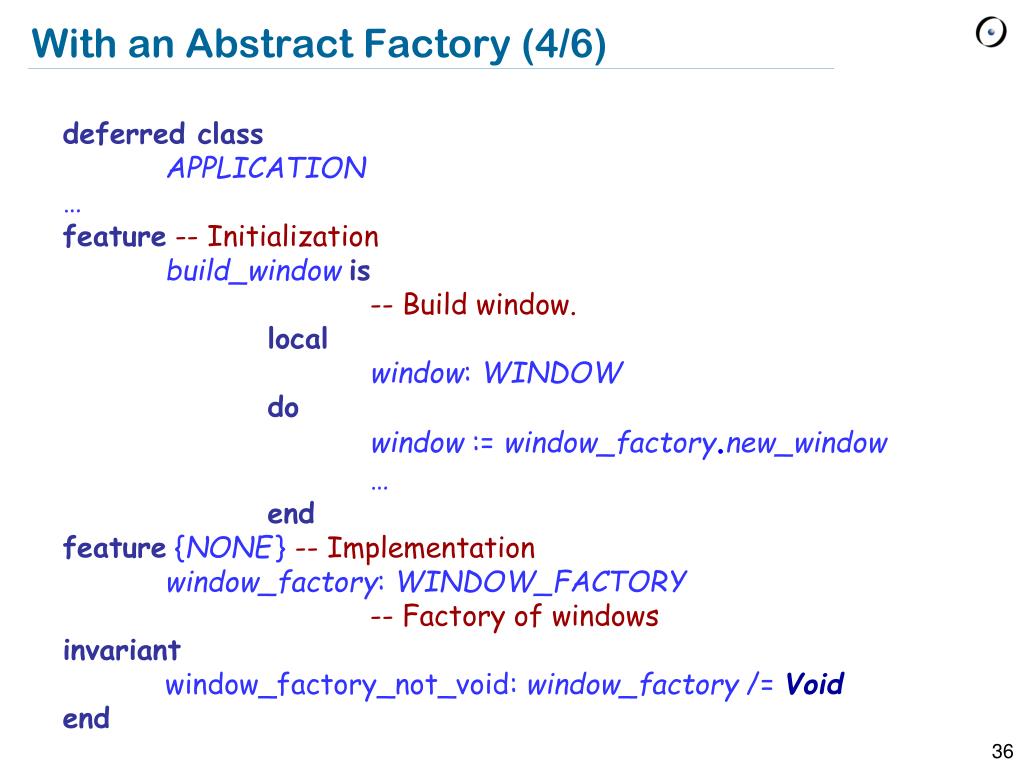 With an Abstract Factory (4/6)

deferred class
APPLICATION
…
feature -- Initialization
build_window is
-- Build window.
local
window: WINDOW
do
window := window_factory.new_window
…
end
feature {NONE} -- Implementation
window_factory: WINDOW_FACTORY
-- Factory of windows
invariant
window_factory_not_void: window_factory /= Void
end

36